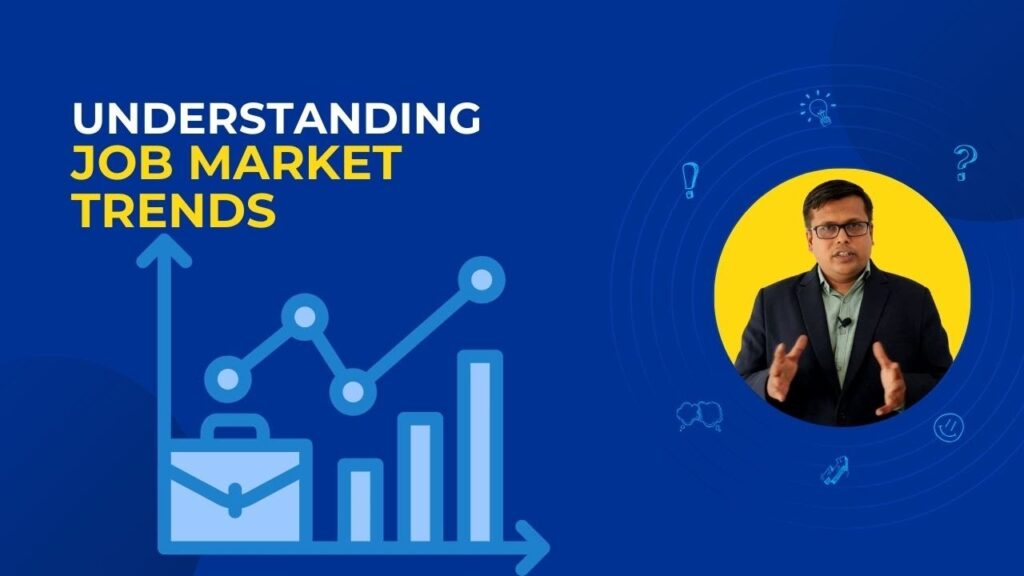 UNDERSTANDING
JOB MARKET
TRENDS